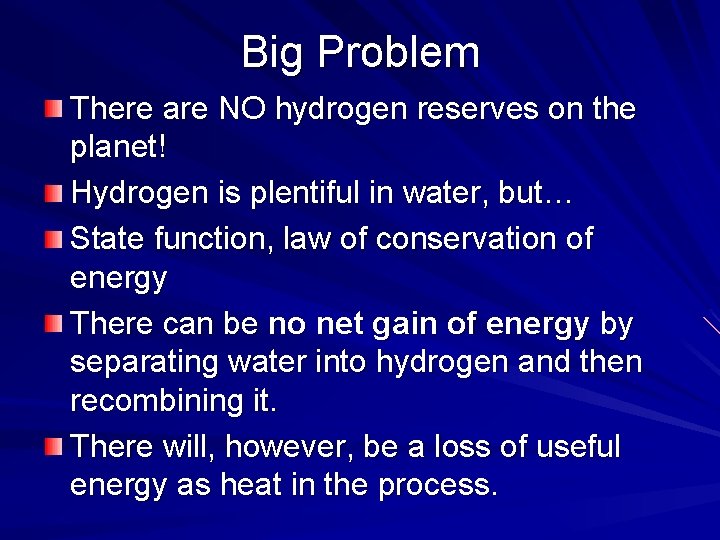 Big Problem

There are NO hydrogen reserves on the planet!

Hydrogen is plentiful in water, but…

State function, law of conservation of energy

There can be no net gain of energy by separating water into hydrogen and then recombining it.

There will, however, be a loss of useful energy as heat in the process.